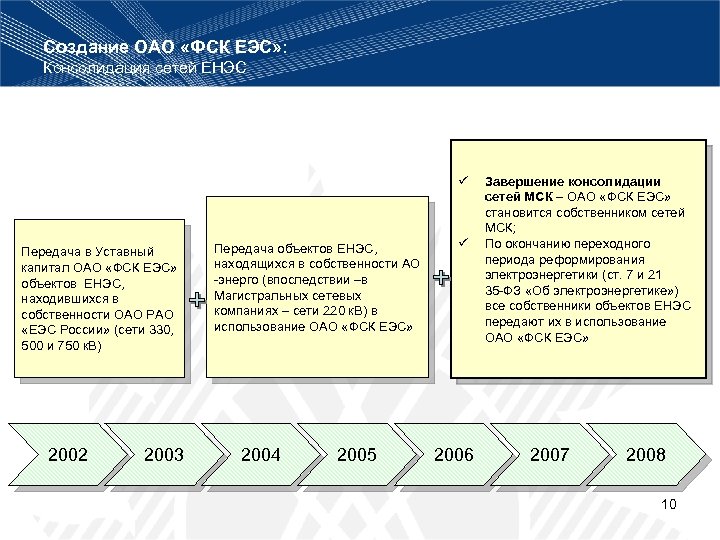 Создание ОАО «ФСК ЕЭС»:
Консолидация сетей ЕНЭС

Передача в Уставный капитал ОАО «ФСК ЕЭС» объектов ЕНЭС, находившихся в собственности ОАО РАО «ЕЭС России» (сети 330, 500 и 750 кВ)

+

Передача объектов ЕНЭС, находящихся в собственности АО -энерго (впоследствии –в Магистральных сетевых компаниях – сети 220 кВ) в использование ОАО «ФСК ЕЭС»

+

✓ Завершение консолидации сетей МСК – ОАО «ФСК ЕЭС» становится собственником сетей МСК;
✓ По окончанию переходного периода реформирования электроэнергетики (ст. 7 и 21 35-ФЗ «Об электроэнергетике») все собственники объектов ЕНЭС передают их в использование ОАО «ФСК ЕЭС»

2002 2003 2004 2005 2006 2007 2008

10